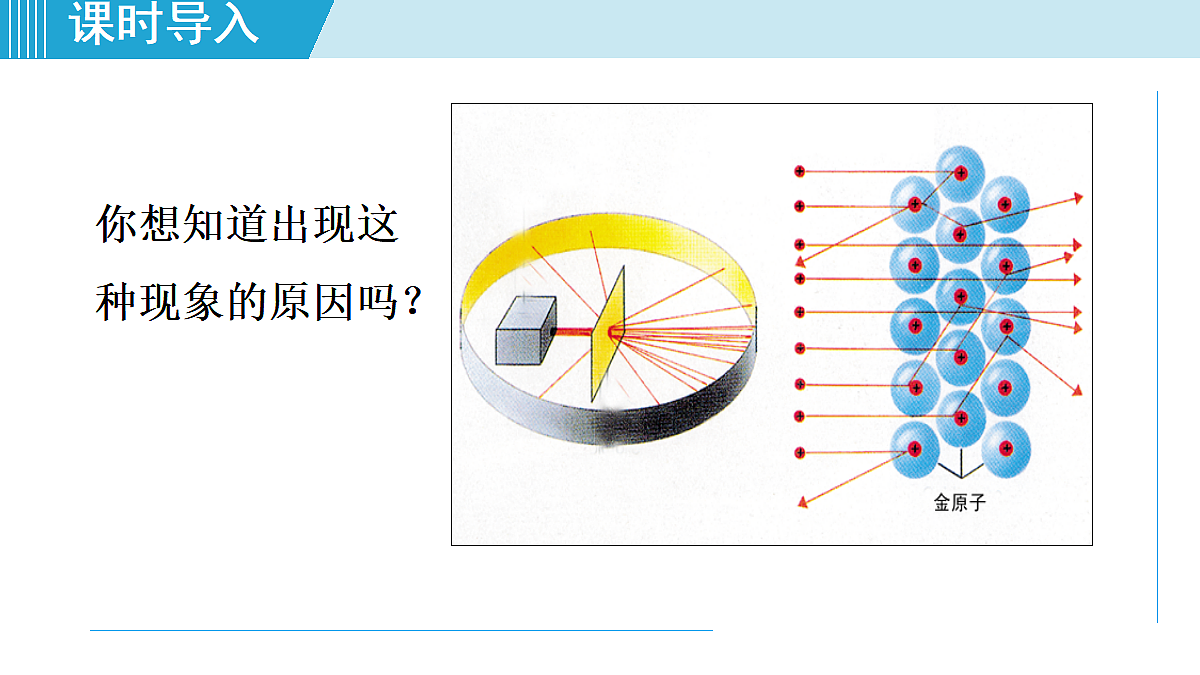 课时导入

你想知道出现这种现象的原因吗？

金原子